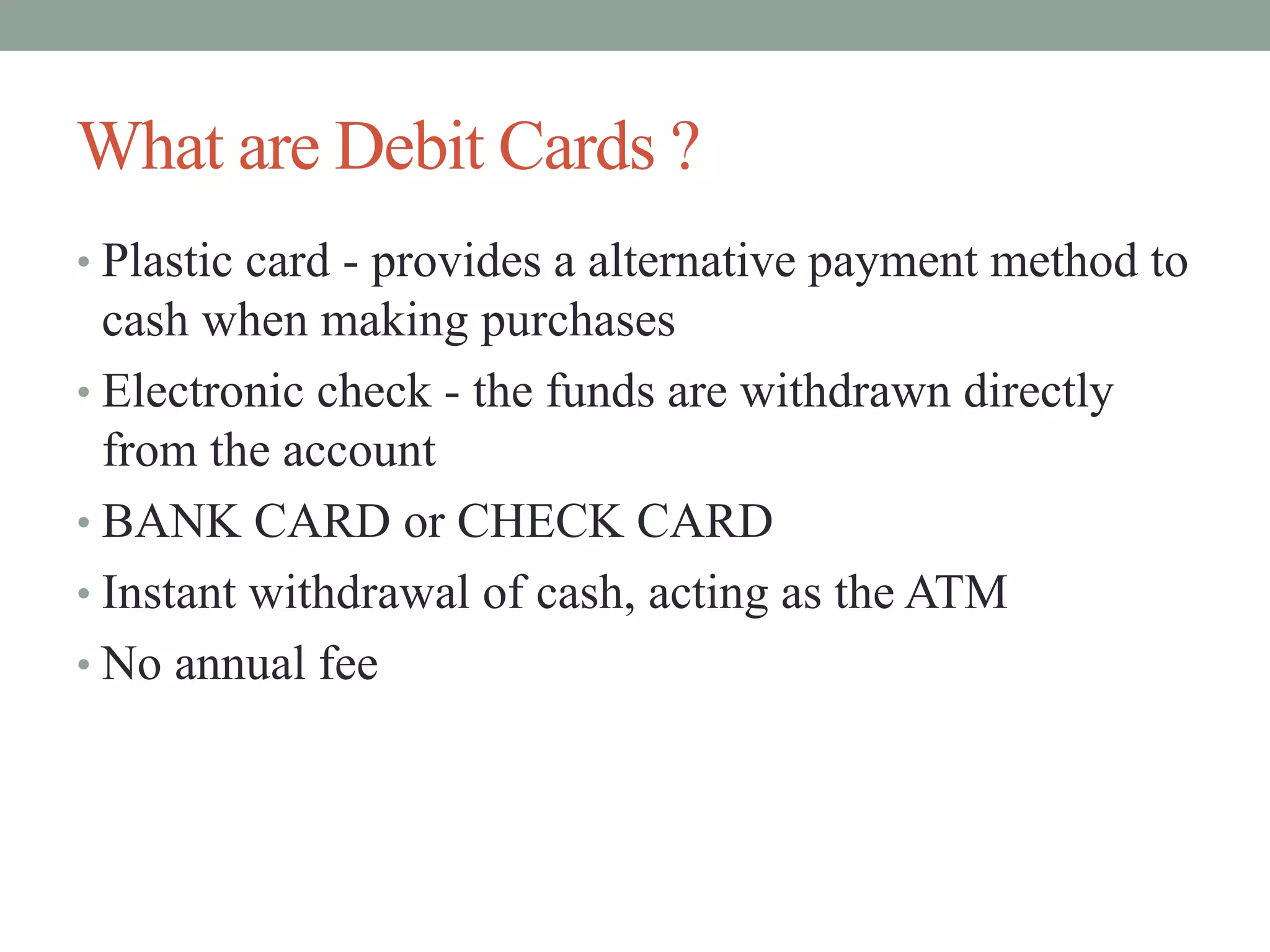 What are Debit Cards ?

• Plastic card - provides a alternative payment method to cash when making purchases
• Electronic check - the funds are withdrawn directly from the account
• BANK CARD or CHECK CARD
• Instant withdrawal of cash, acting as the ATM
• No annual fee